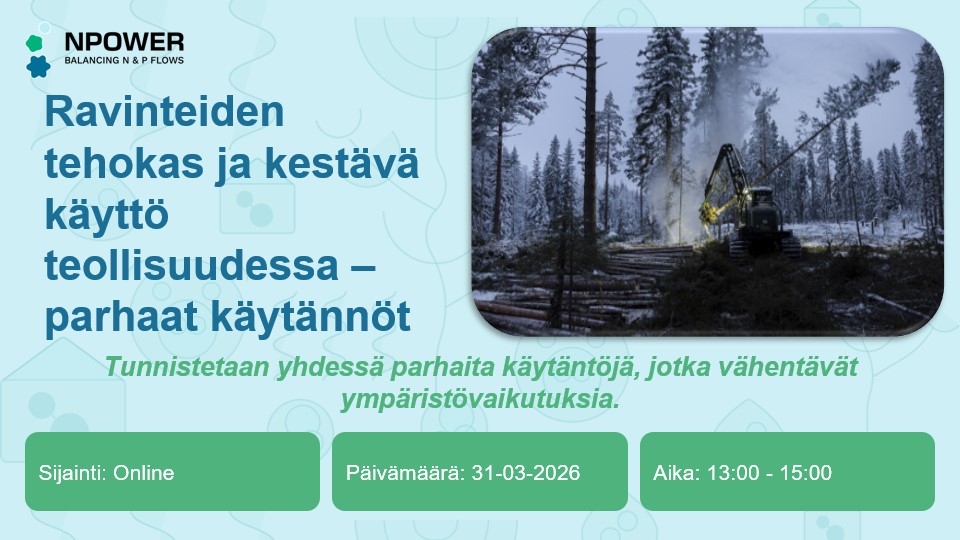 NPOWER
BALANCING N & P FLOWS

Ravinteiden tehokas ja kestävä käyttö teollisuudessa – parhaat käytännöt

Tunnistetaan yhdessä parhaita käytäntöjä, jotka vähentävät ympäristövaikutuksia.

Sijainti: Online

Päivämäärä: 31-03-2026

Aika: 13:00 - 15:00